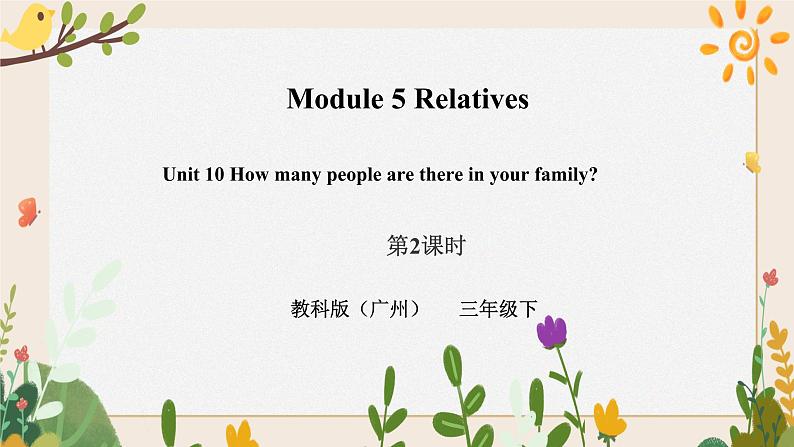 Module 5 Relatives

Unit 10 How many people are there in your family?

第2课时

教科版（广州） 三年级下